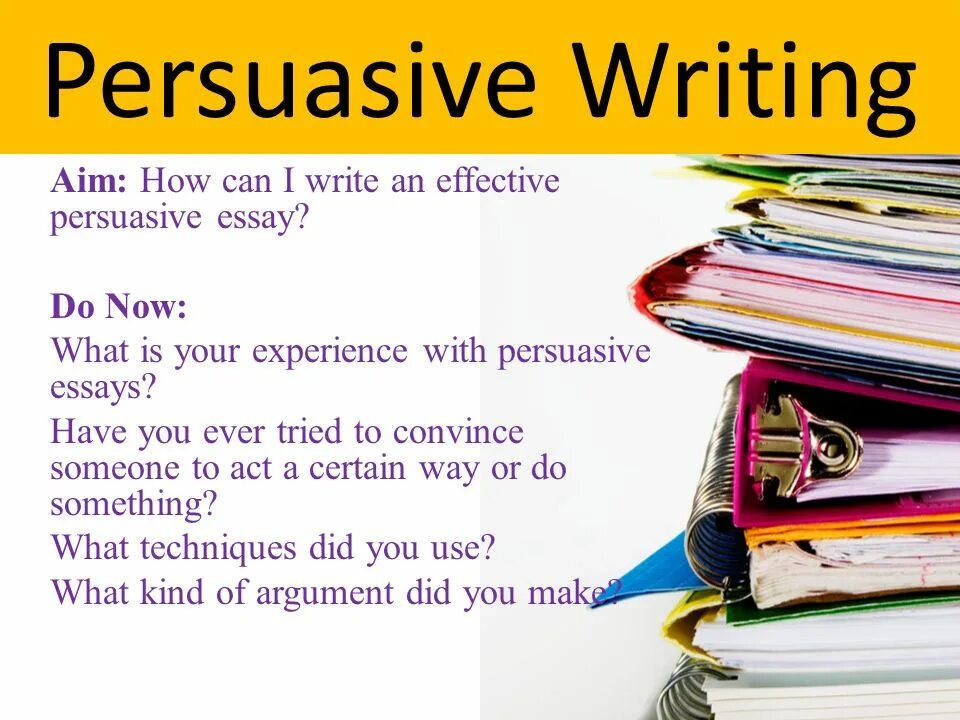 Persuasive Writing

Aim: How can I write an effective persuasive essay?

Do Now:
What is your experience with persuasive essays?
Have you ever tried to convince someone to act a certain way or do something?
What techniques did you use?
What kind of argument did you make?